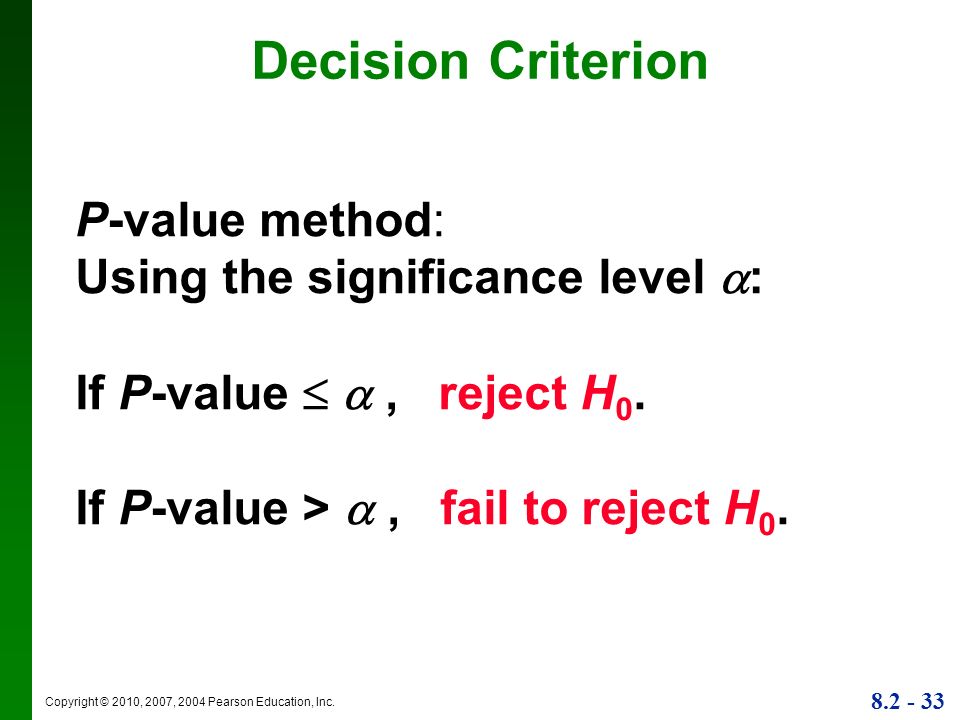 Decision Criterion

P-value method:
Using the significance level $\alpha$:

If P-value $\leq \alpha$ , reject $H_0$.

If P-value > $\alpha$ , fail to reject $H_0$.

Copyright © 2010, 2007, 2004 Pearson Education, Inc.

8.2 - 33